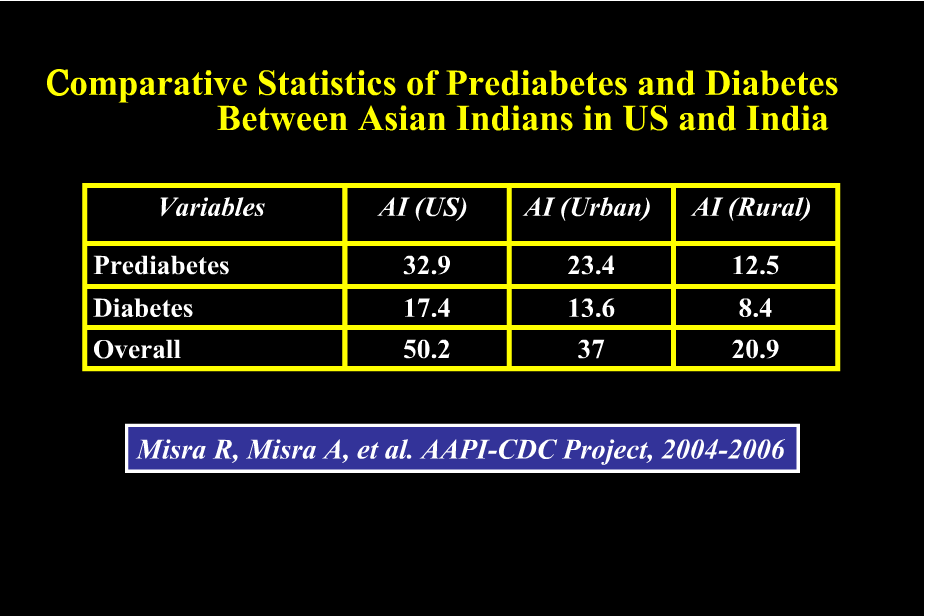 Comparative Statistics of Prediabetes and Diabetes Between Asian Indians in US and India

| Variables | AI (US) | AI (Urban) | AI (Rural) |
|---|---|---|---|
| Prediabetes | 32.9 | 23.4 | 12.5 |
| Diabetes | 17.4 | 13.6 | 8.4 |
| Overall | 50.2 | 37 | 20.9 |

Misra R, Misra A, et al. AAPI-CDC Project, 2004-2006